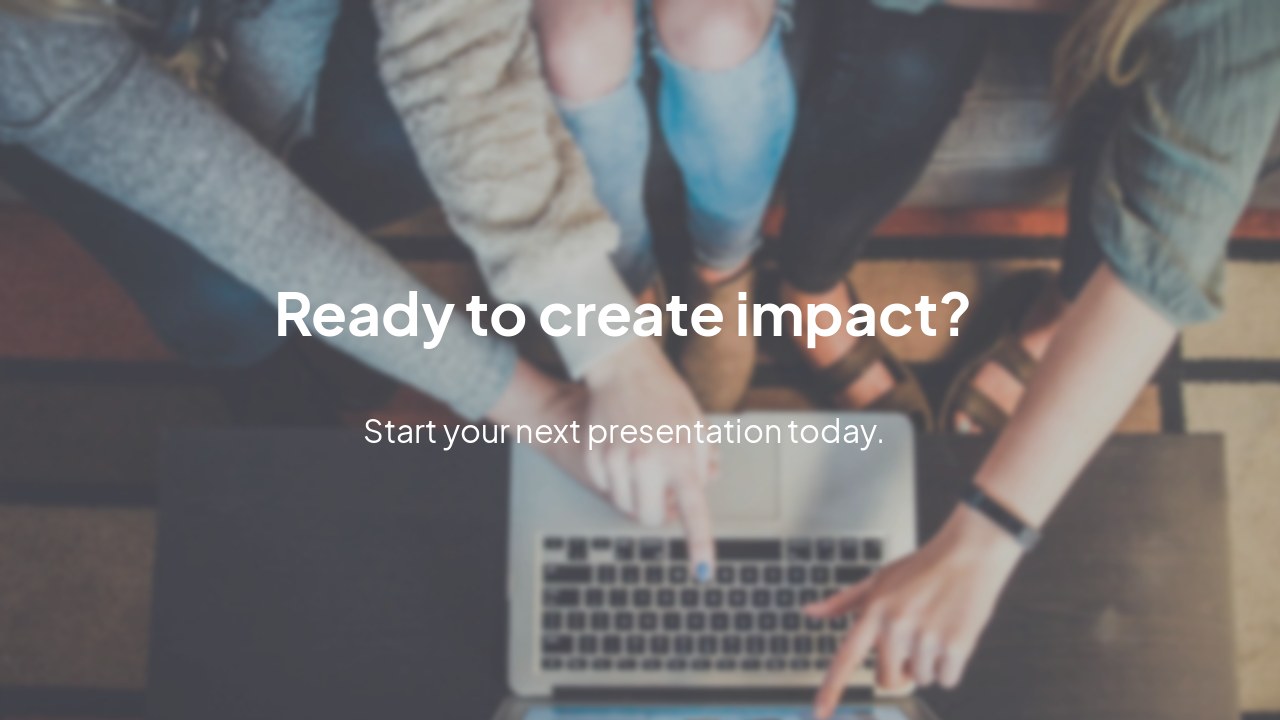 Ready to create impact?

Start your next presentation today.